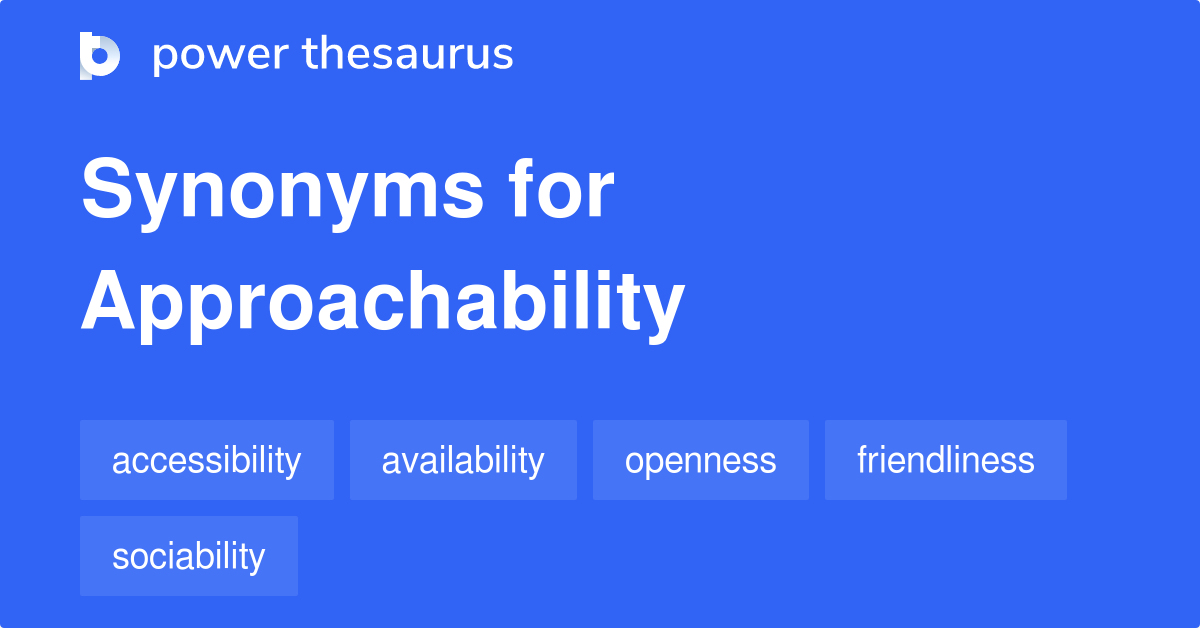 power thesaurus

Synonyms for Approachability

accessibility
availability
openness
friendliness
sociability